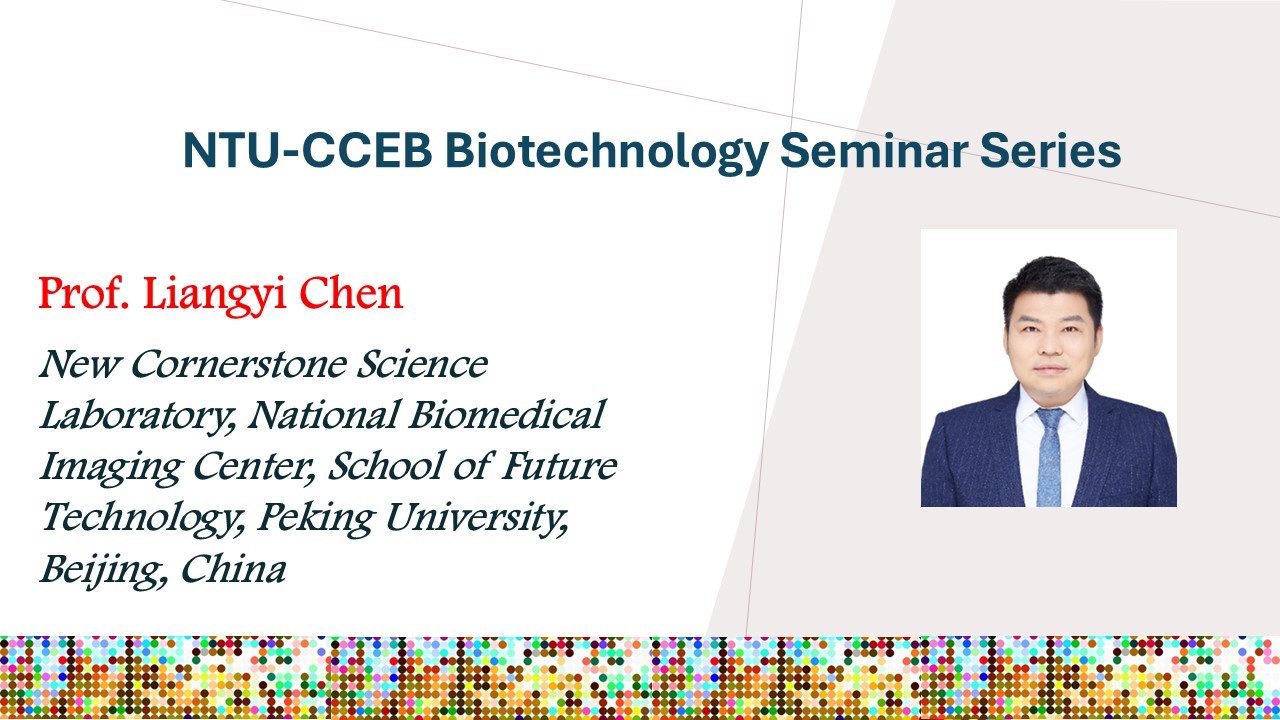 NTU-CCEB Biotechnology Seminar Series

Prof. Liangyi Chen

New Cornerstone Science Laboratory, National Biomedical Imaging Center, School of Future Technology, Peking University, Beijing, China